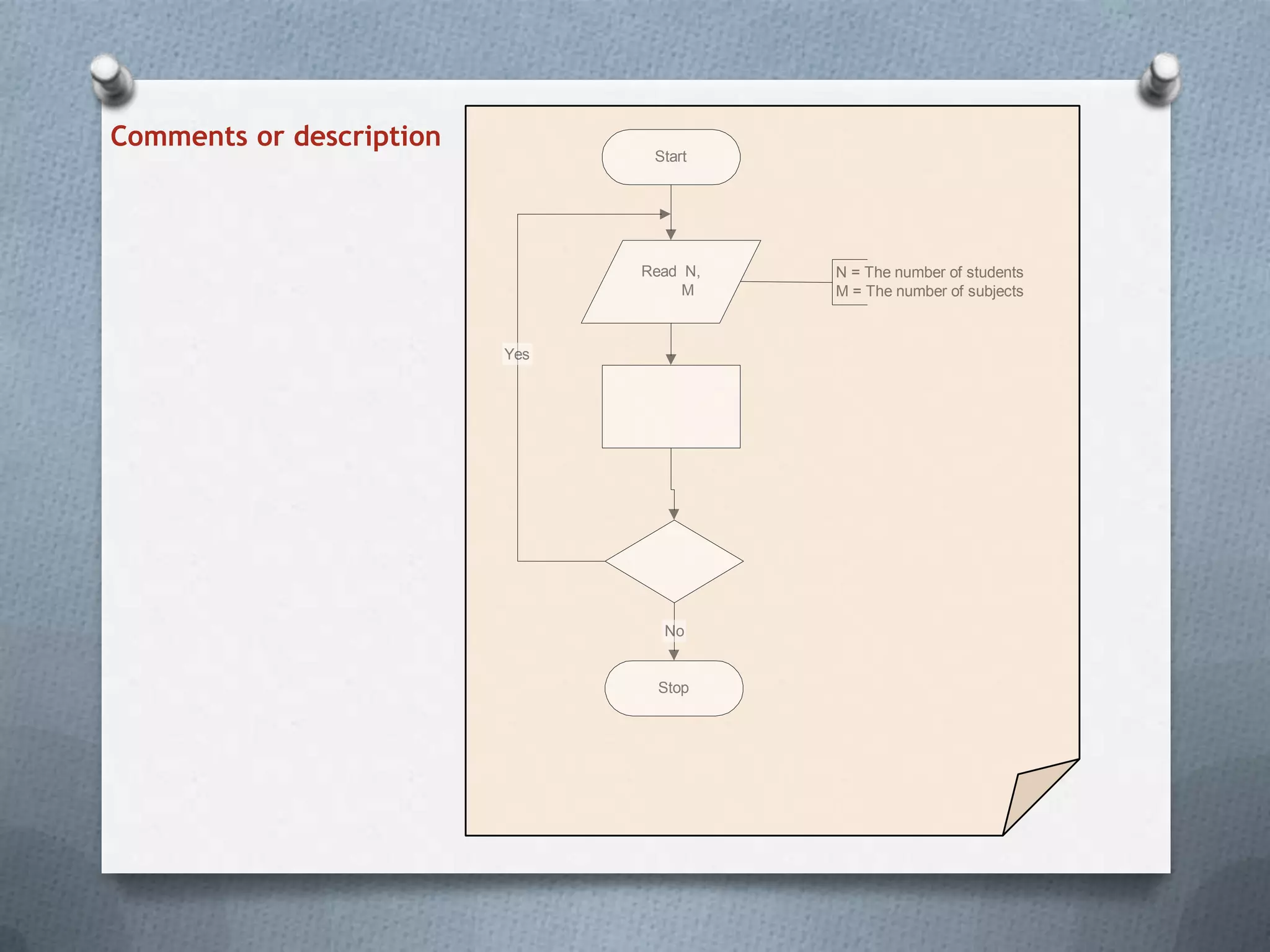 Comments or description

Start

Read N, M

N = The number of students
M = The number of subjects

Yes

No

Stop